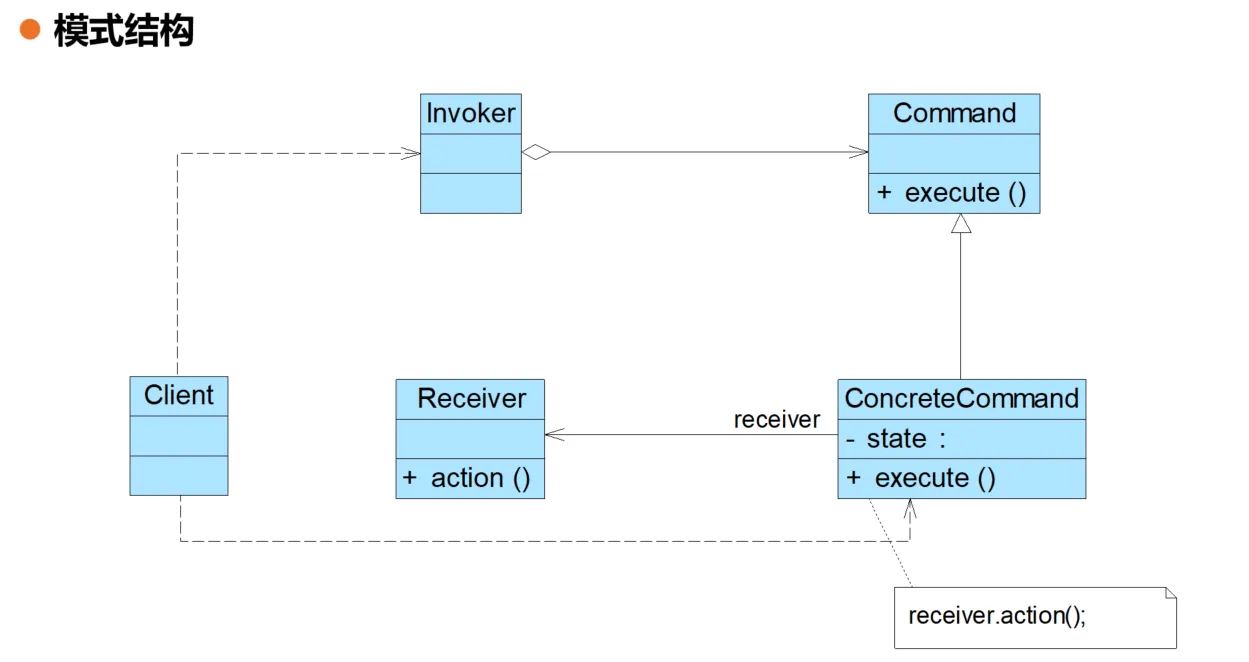 模式结构

Invoker

Command

+ execute ()

Client

Receiver

+ action ()

receiver

ConcreteCommand

- state :

+ execute ()

receiver.action();